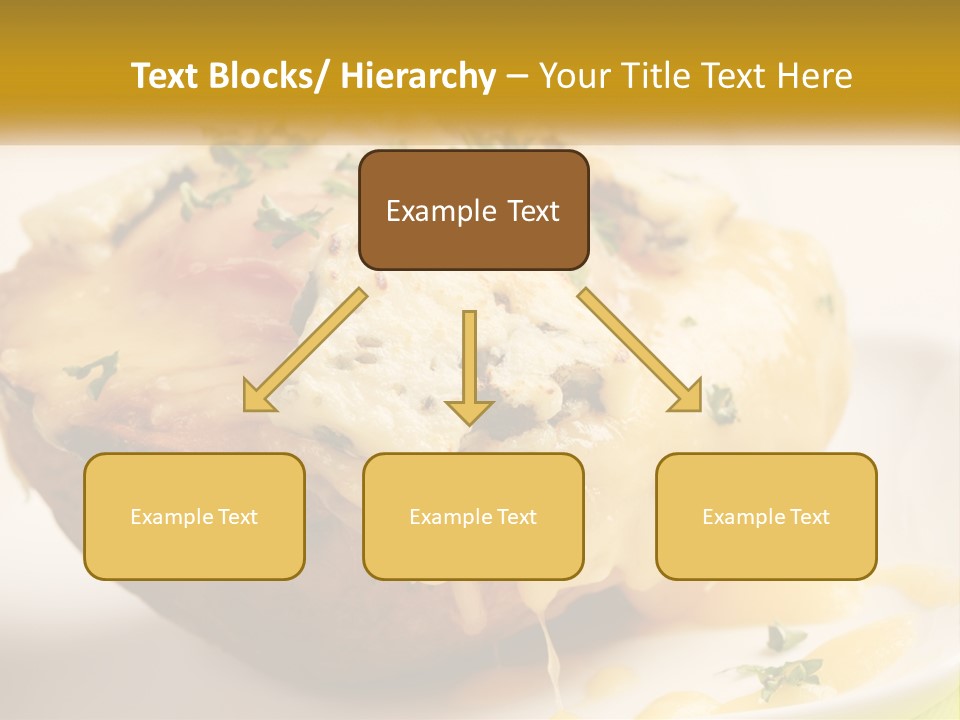 Text Blocks/ Hierarchy – Your Title Text Here

Example Text

Example Text

Example Text

Example Text